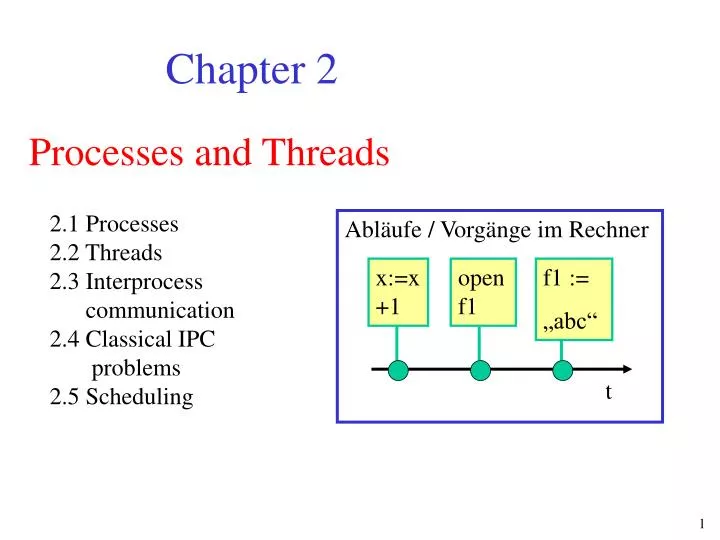 Chapter 2

Processes and Threads

2.1 Processes
2.2 Threads
2.3 Interprocess communication
2.4 Classical IPC problems
2.5 Scheduling

Abläufe / Vorgänge im Rechner

x:=x +1

open f1

f1 := „abc“

t

1